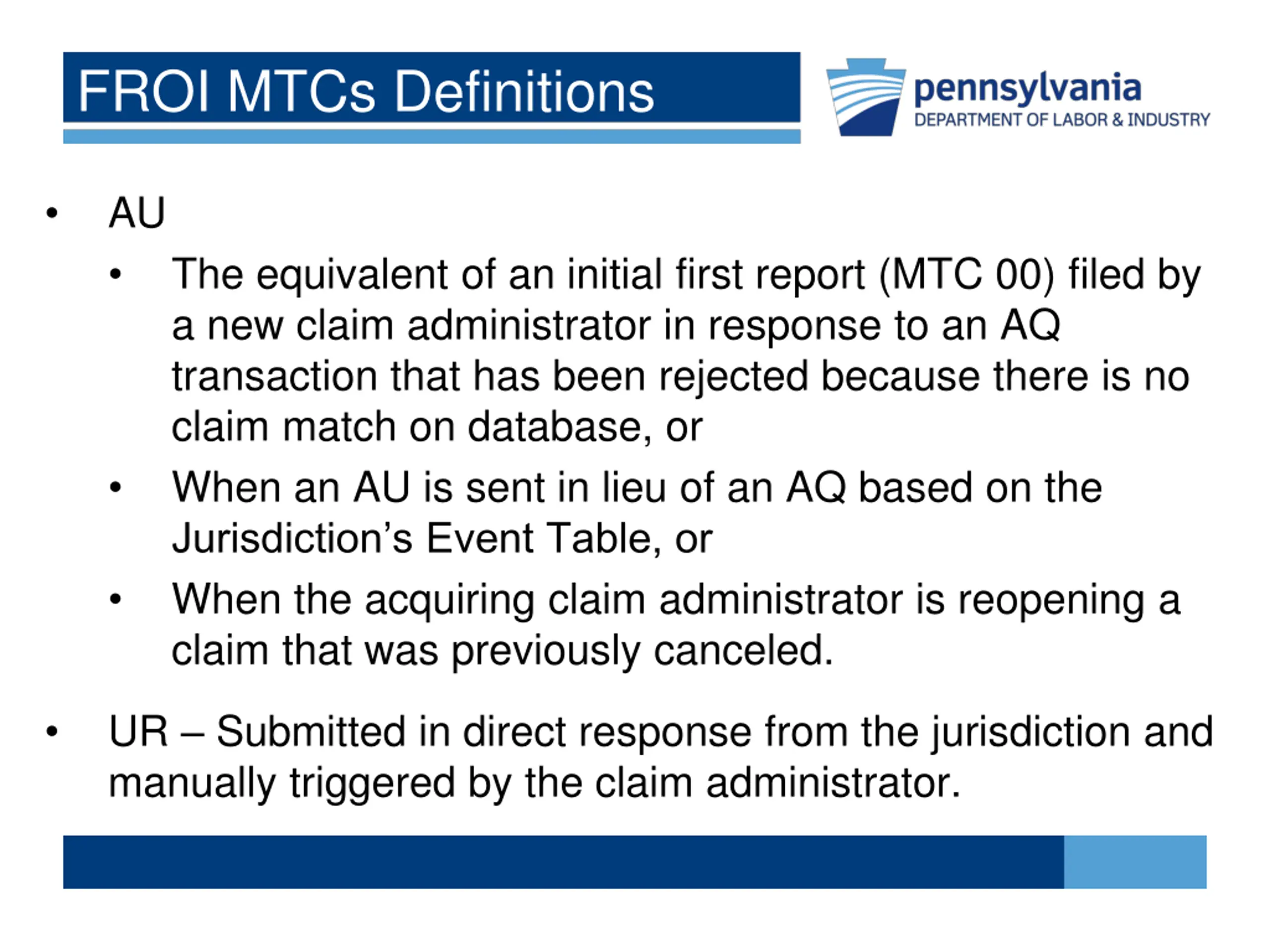 FROI MTCs Definitions

pennsylvania
DEPARTMENT OF LABOR & INDUSTRY

• AU
  • The equivalent of an initial first report (MTC 00) filed by a new claim administrator in response to an AQ transaction that has been rejected because there is no claim match on database, or
  • When an AU is sent in lieu of an AQ based on the Jurisdiction's Event Table, or
  • When the acquiring claim administrator is reopening a claim that was previously canceled.

• UR – Submitted in direct response from the jurisdiction and manually triggered by the claim administrator.